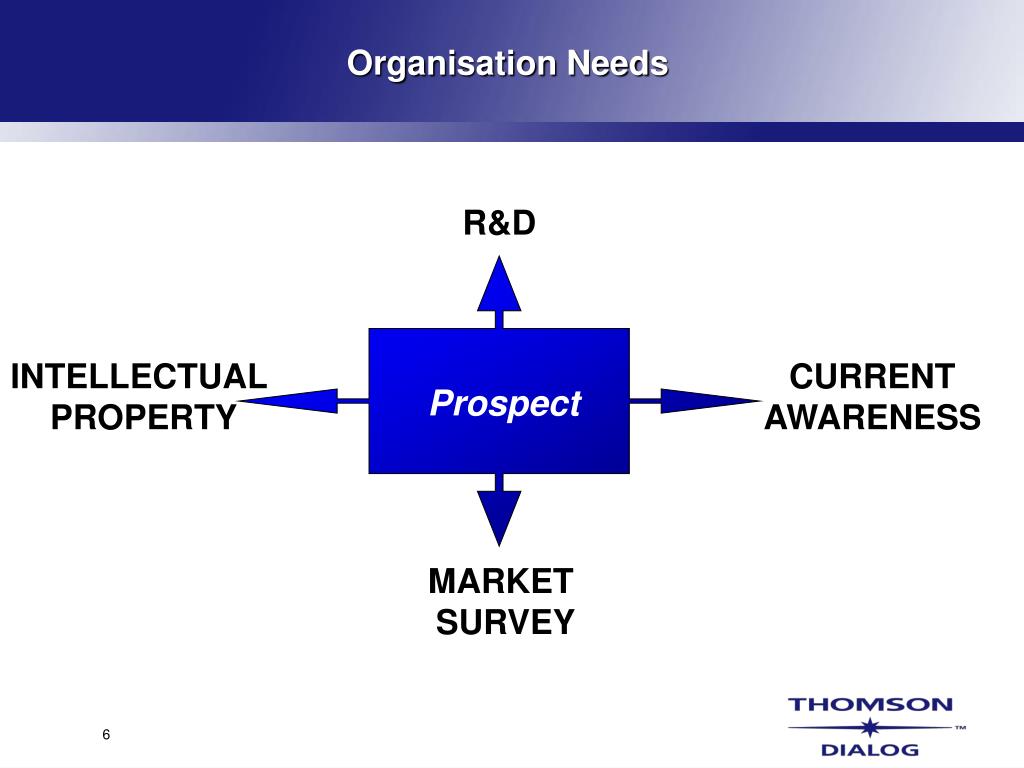 Organisation Needs

R&D

INTELLECTUAL PROPERTY

Prospect

CURRENT AWARENESS

MARKET SURVEY

6

THOMSON
™
DIALOG